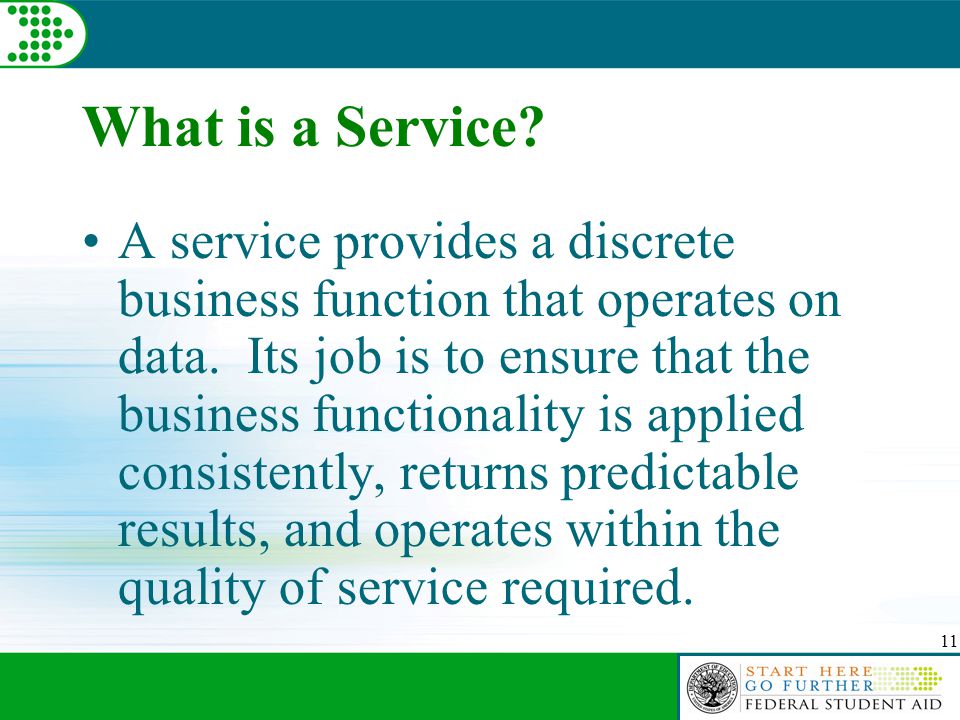 What is a Service?

• A service provides a discrete business function that operates on data. Its job is to ensure that the business functionality is applied consistently, returns predictable results, and operates within the quality of service required.

11

START HERE
GO FURTHER
FEDERAL STUDENT AID